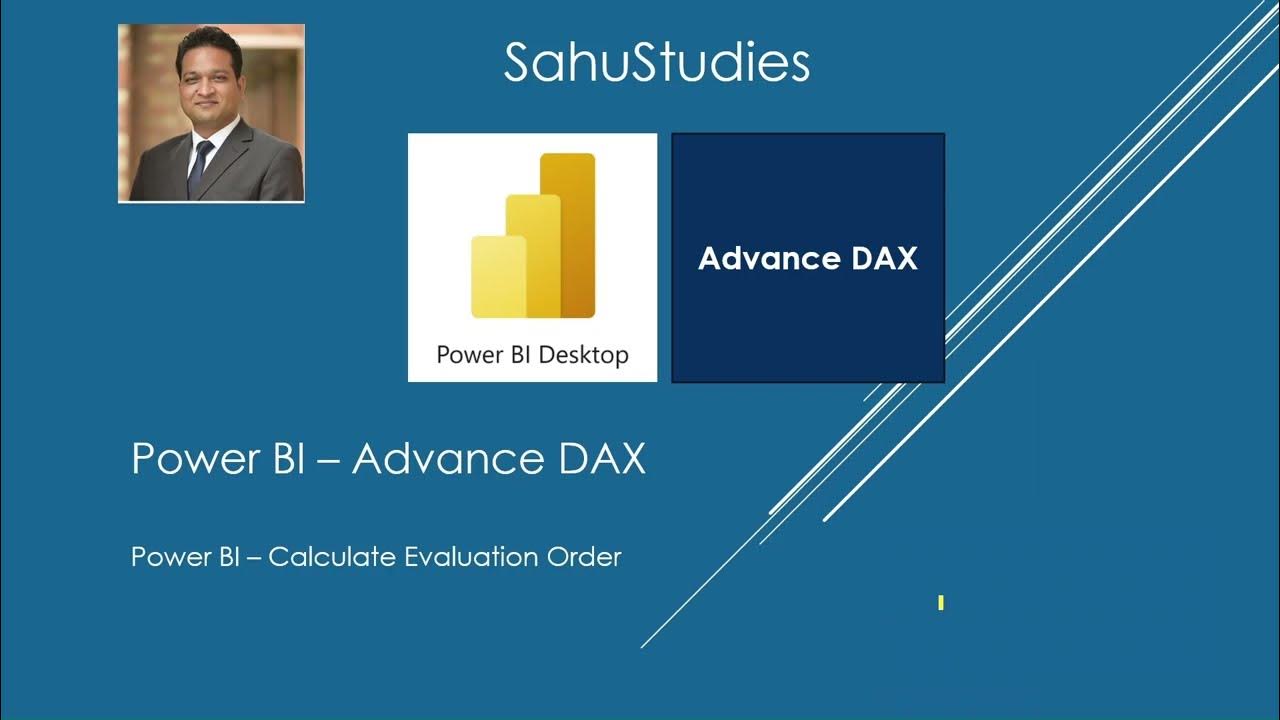 SahuStudies

Power BI Desktop

Advance DAX

Power BI – Advance DAX

Power BI – Calculate Evaluation Order